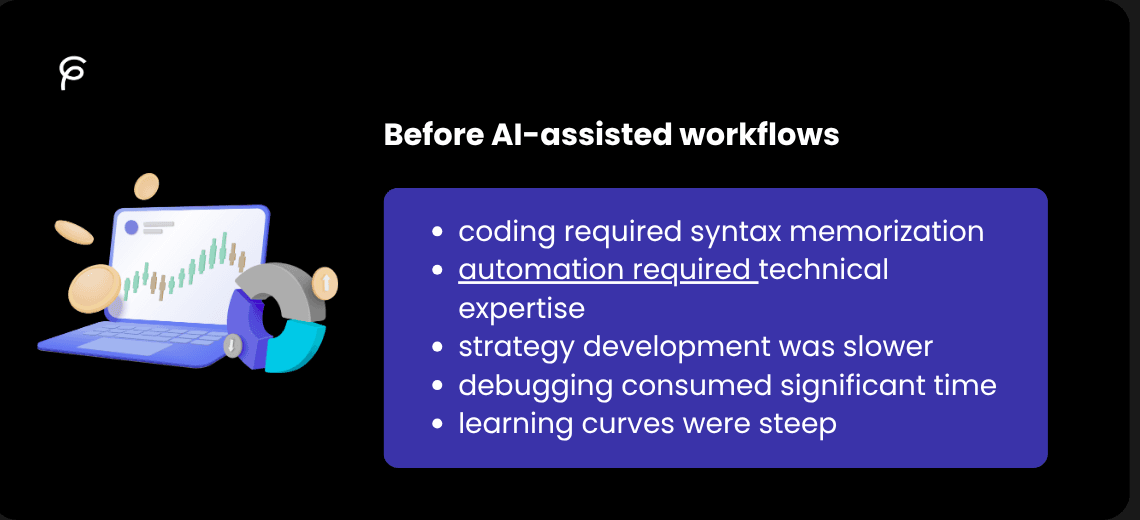 Before AI-assisted workflows

- coding required syntax memorization
- automation required technical expertise
- strategy development was slower
- debugging consumed significant time
- learning curves were steep